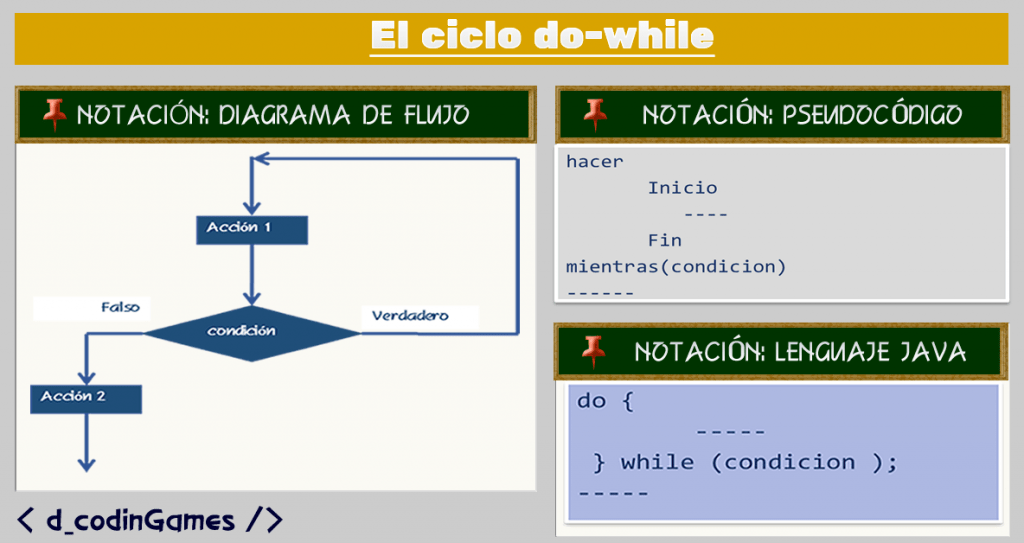 El ciclo do-while

NOTACIÓN: DIAGRAMA DE FLUJO

Acción 1

Falso

condición

Verdadero

Acción 2

< d_codinGames />

NOTACIÓN: PSEUDOCÓDIGO

hacer
Inicio
----
Fin
mientras(condicion)
------

NOTACIÓN: LENGUAJE JAVA

do {
-----
} while (condicion );
-----